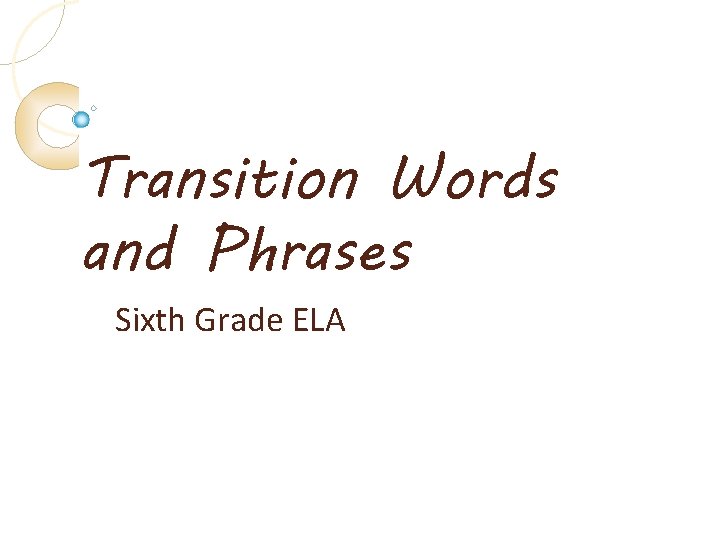 Transition Words and Phrases

Sixth Grade ELA